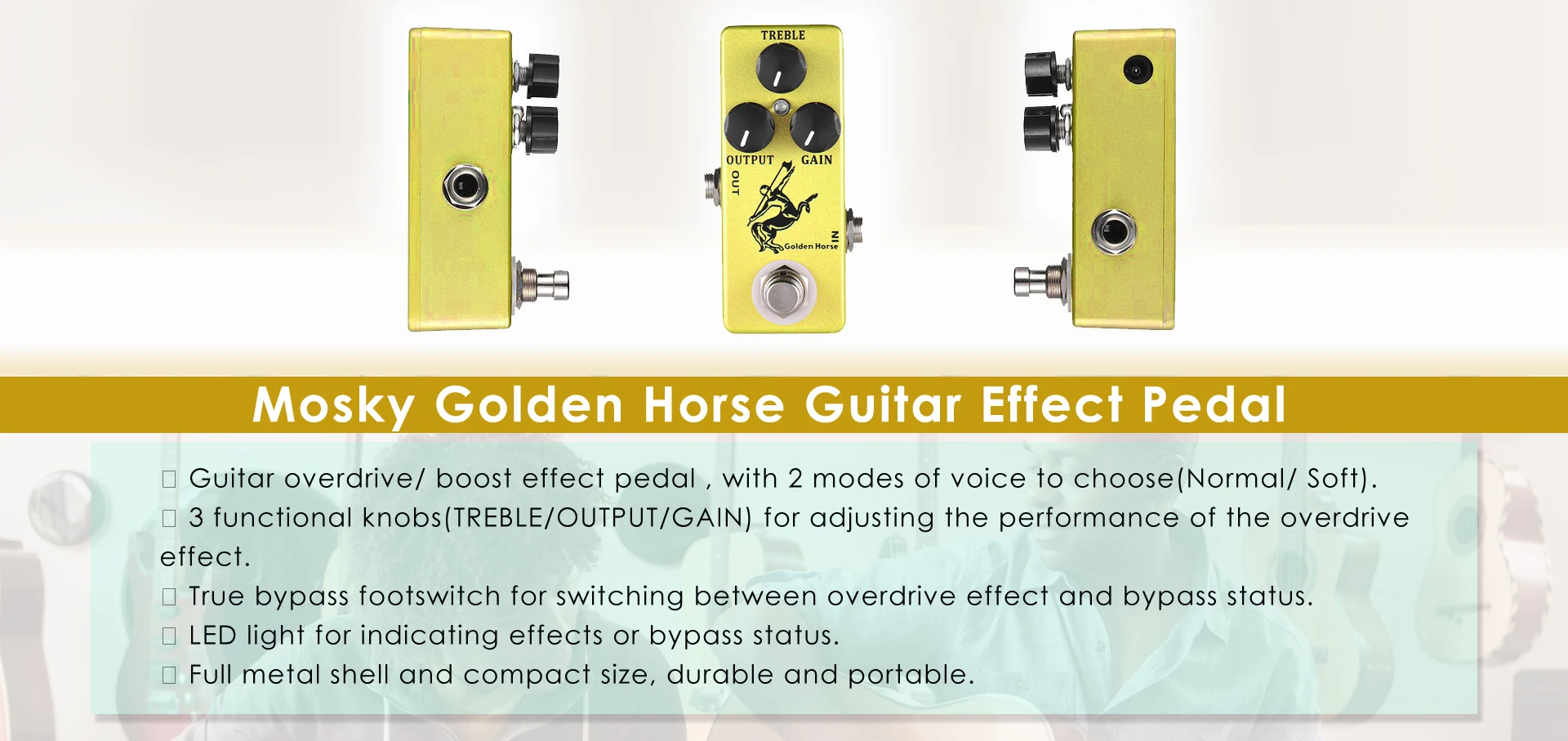 TREBLE
OUTPUT
GAIN
OUT
IN
Golden Horse

Mosky Golden Horse Guitar Effect Pedal

□ Guitar overdrive/ boost effect pedal , with 2 modes of voice to choose(Normal/ Soft).
□ 3 functional knobs(TREBLE/OUTPUT/GAIN) for adjusting the performance of the overdrive effect.
□ True bypass footswitch for switching between overdrive effect and bypass status.
□ LED light for indicating effects or bypass status.
□ Full metal shell and compact size, durable and portable.